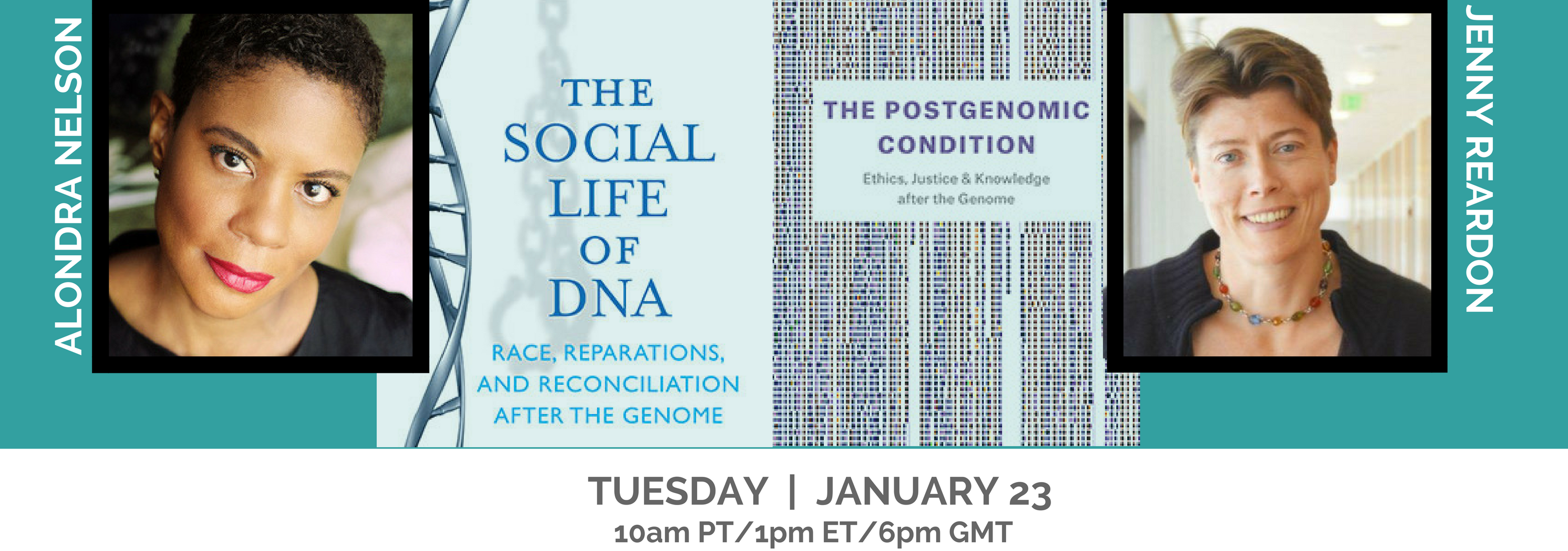 ALONDRA NELSON

THE SOCIAL LIFE OF DNA

RACE, REPARATIONS, AND RECONCILIATION AFTER THE GENOME

THE POSTGENOMIC CONDITION

Ethics, Justice & Knowledge after the Genome

JENNY REARDON

TUESDAY | JANUARY 23

10am PT/1pm ET/6pm GMT